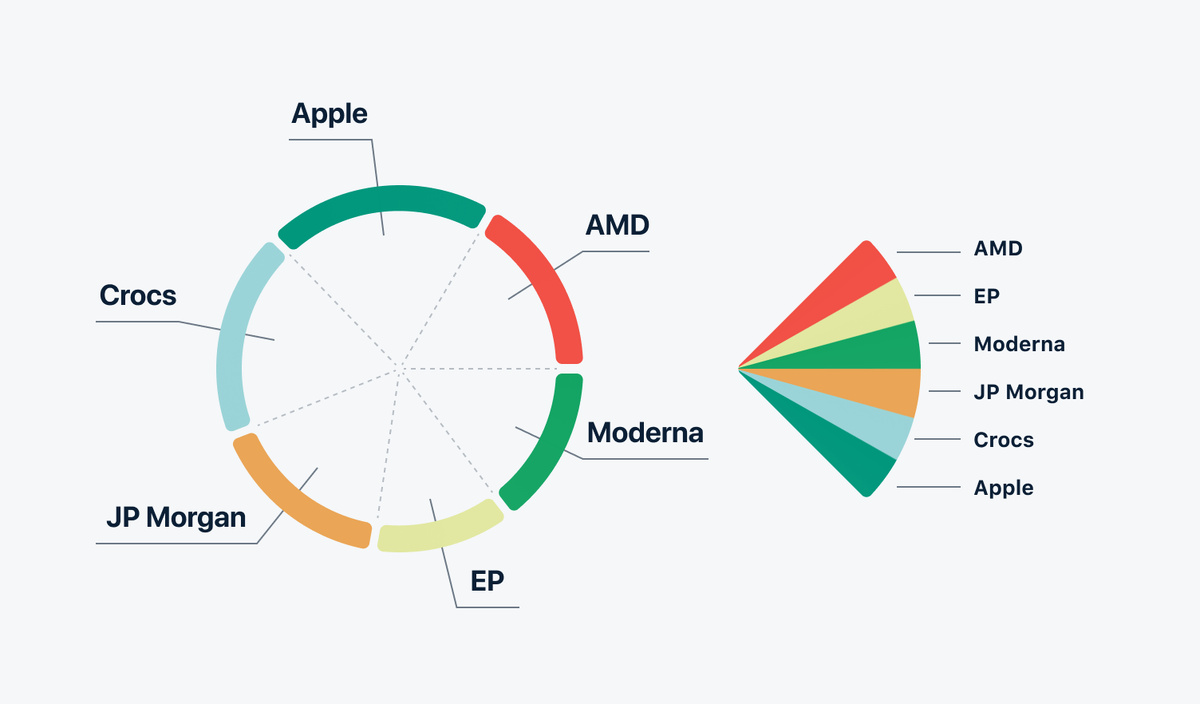 Apple

AMD

Crocs

Moderna

JP Morgan

EP

AMD
EP
Moderna
JP Morgan
Crocs
Apple